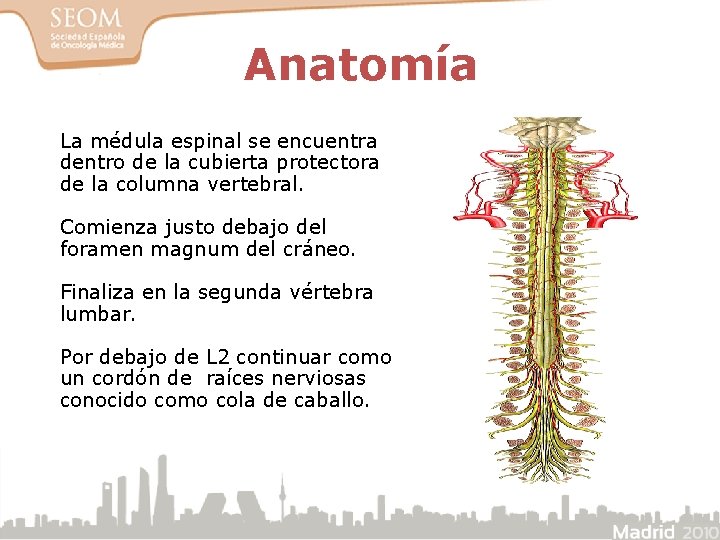 SEOM
Sociedad Española de Oncología Médica

Anatomía

La médula espinal se encuentra dentro de la cubierta protectora de la columna vertebral.

Comienza justo debajo del foramen magnum del cráneo.

Finaliza en la segunda vértebra lumbar.

Por debajo de L2 continuar como un cordón de raíces nerviosas conocido como cola de caballo.

Madrid 2010